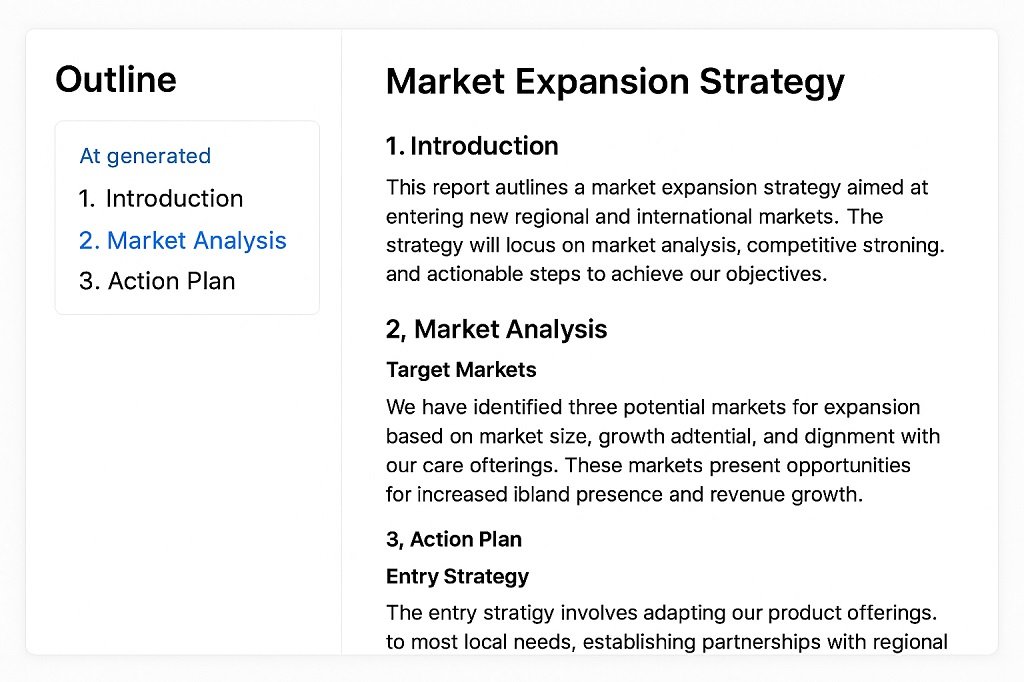 Outline

At generated

1. Introduction

2. Market Analysis

3. Action Plan

Market Expansion Strategy

1. Introduction

This report autlines a market expansion strategy aimed at entering new regional and international markets. The strategy will locus on market analysis, competitive stroning. and actionable steps to achieve our objectives.

2, Market Analysis

Target Markets

We have identified three potential markets for expansion based on market size, growth adtential, and dignment with our care ofterings. These markets present opportunities for increased ibland presence and revenue growth.

3, Action Plan

Entry Strategy

The entry stratigy involves adapting our product offerings. to most local needs, establishing partnerships with regional